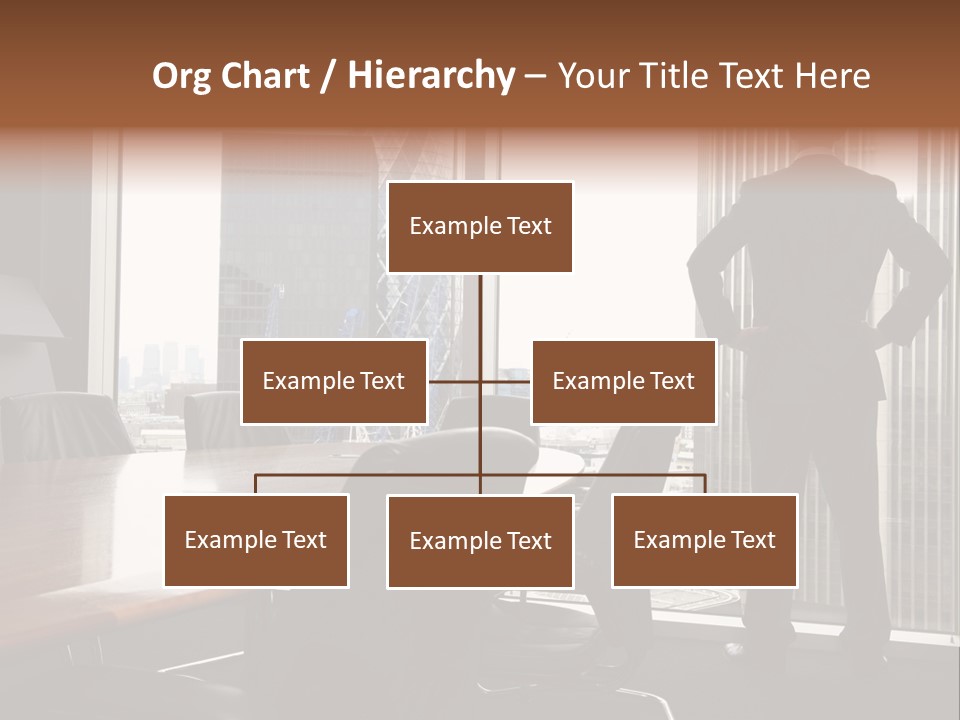 Org Chart / Hierarchy – Your Title Text Here

Example Text

Example Text

Example Text

Example Text

Example Text

Example Text